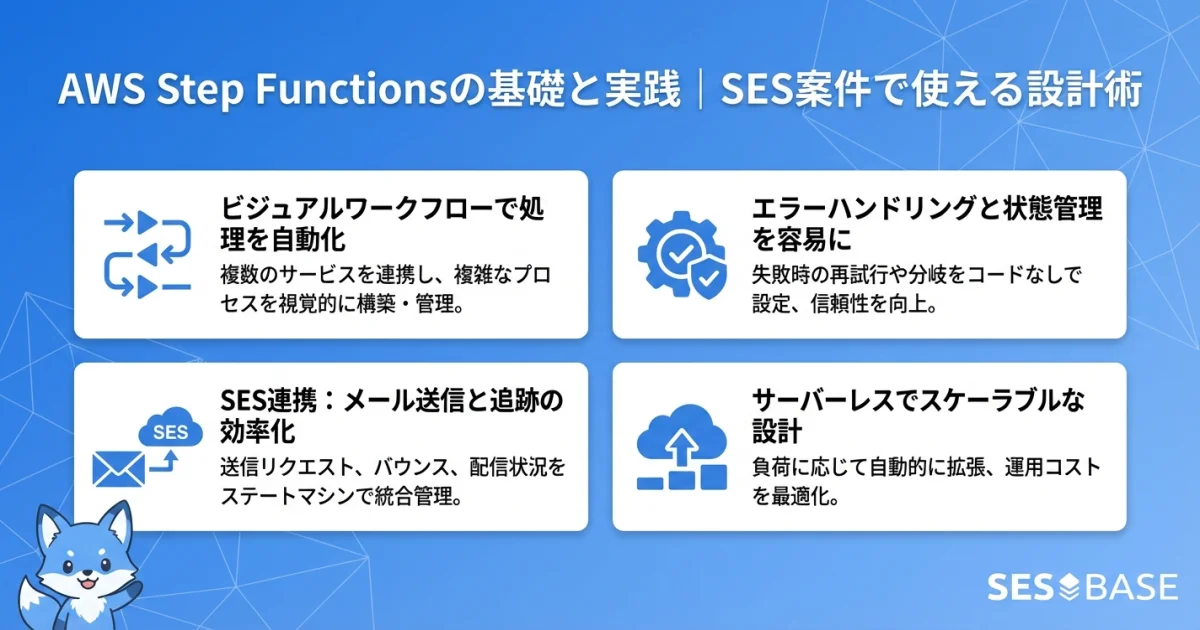 AWS Step Functionsの基礎と実践｜SES案件で使える設計術

ビジュアルワークフローで処理を自動化
複数のサービスを連携し、複雑なプロセスを視覚的に構築・管理。

エラーハンドリングと状態管理を容易に
失敗時の再試行や分岐をコードなしで設定、信頼性を向上。

SES
SES連携：メール送信と追跡の効率化
送信リクエスト、バウンス、配信状況をステートマシンで統合管理。

サーバーレスでスケーラブルな設計
負荷に応じて自動的に拡張、運用コストを最適化。

SES BASE